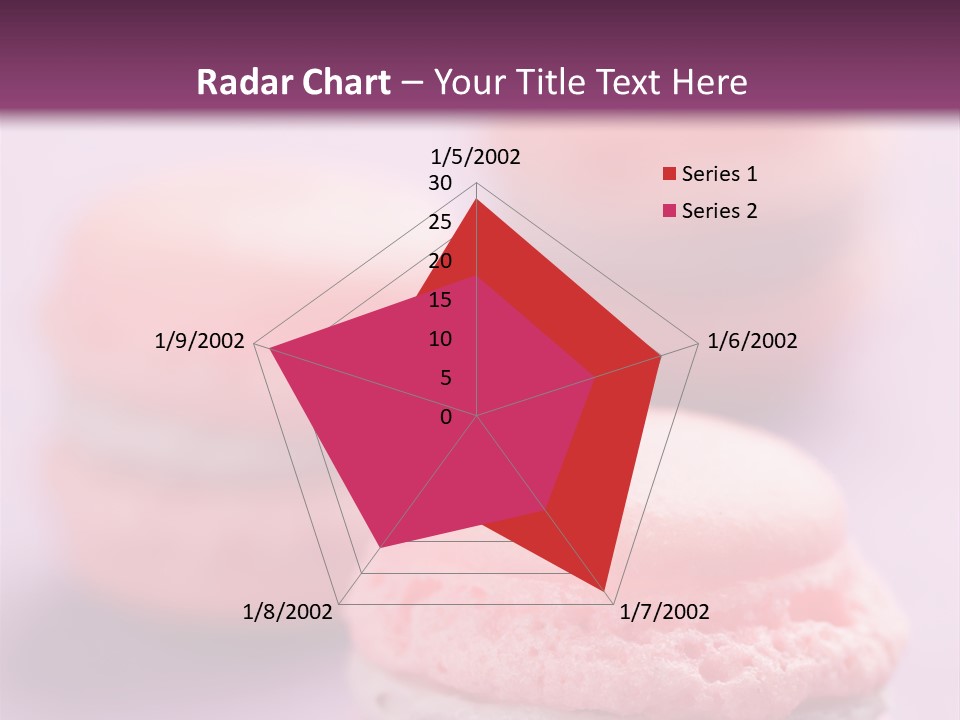 Radar Chart – Your Title Text Here

1/5/2002

30
25
20
15
10
5
0

1/6/2002

1/7/2002

1/8/2002

1/9/2002

Series 1
Series 2